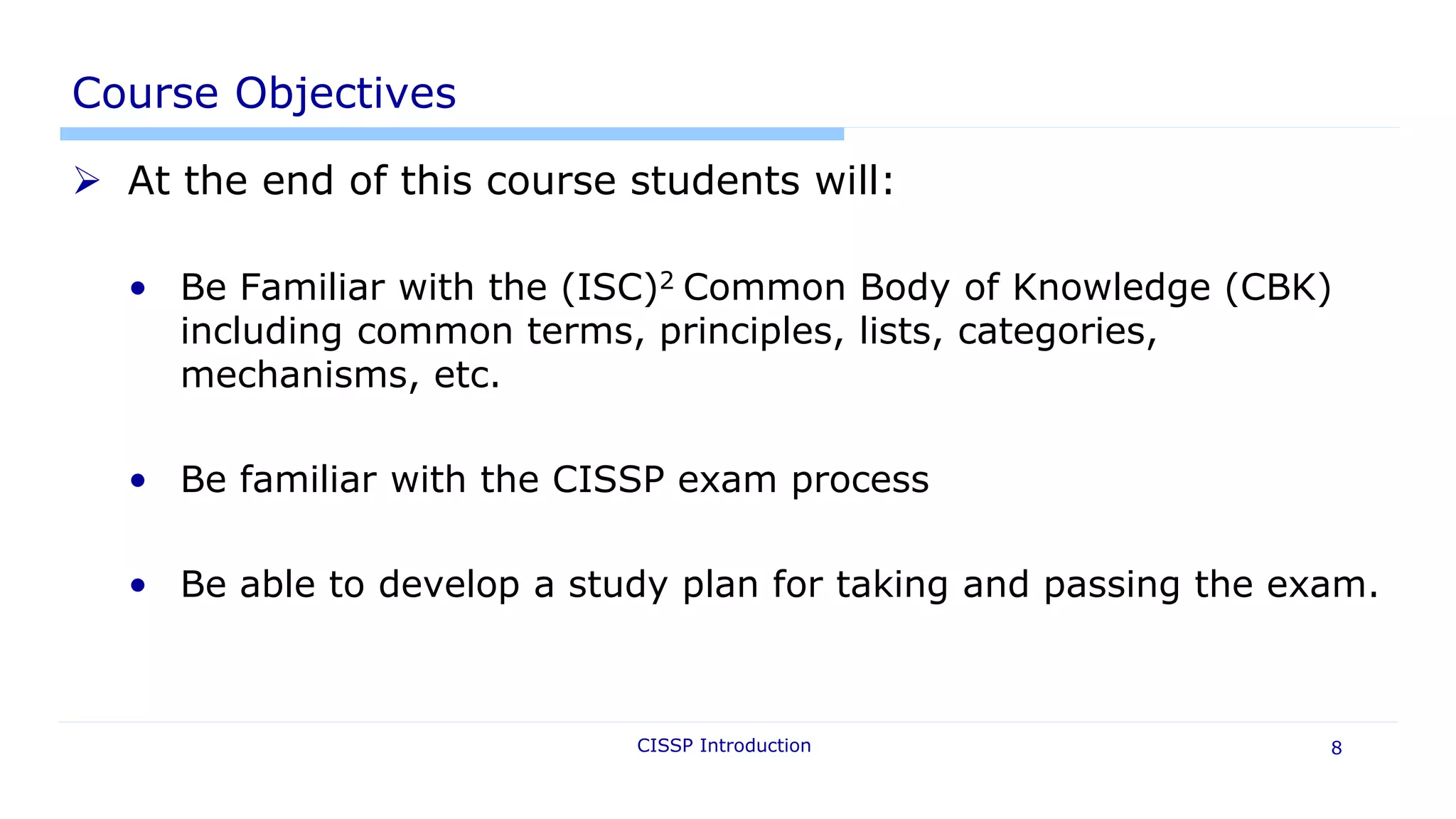 Course Objectives

➢ At the end of this course students will:

• Be Familiar with the (ISC)$^2$ Common Body of Knowledge (CBK) including common terms, principles, lists, categories, mechanisms, etc.

• Be familiar with the CISSP exam process

• Be able to develop a study plan for taking and passing the exam.

CISSP Introduction

8